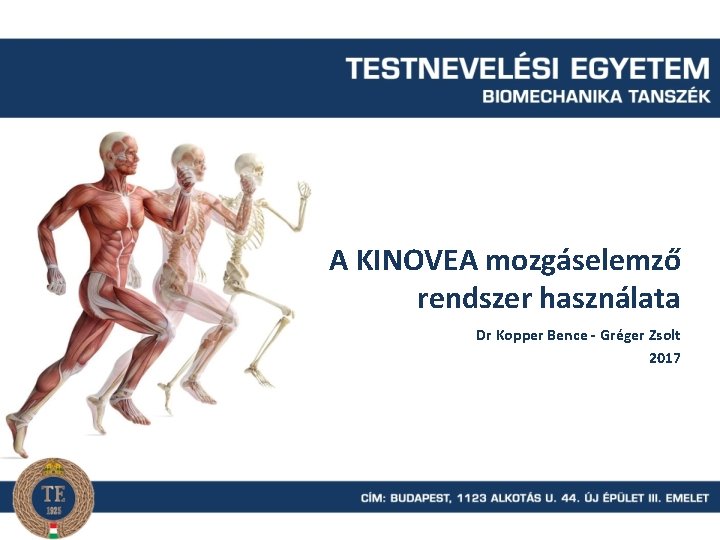 TESTNEVELÉSI EGYETEM
BIOMECHANIKA TANSZÉK

A KINOVEA mozgáselemző rendszer használata

Dr Kopper Bence - Gréger Zsolt
2017

TE
1925

CÍM: BUDAPEST, 1123 ALKOTÁS U. 44. ÚJ ÉPÜLET III. EMELET